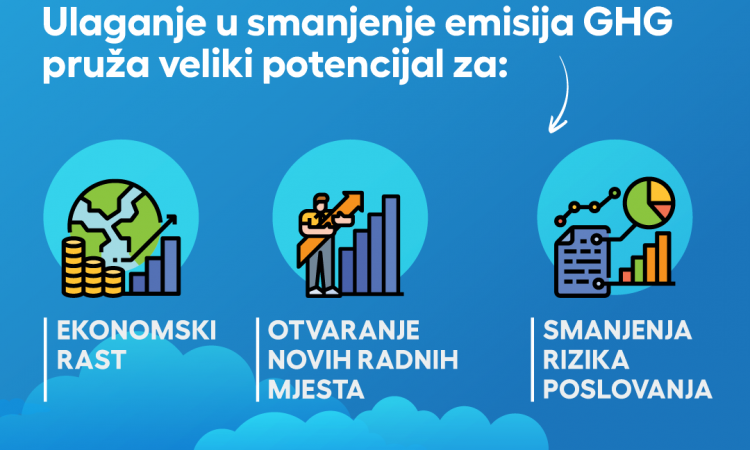 Ulaganje u smanjenje emisija GHG pruža veliki potencijal za:

EKONOMSKI RAST

OTVARANJE NOVIH RADNIH MJESTA

SMANJENJA RIZIKA POSLOVANJA